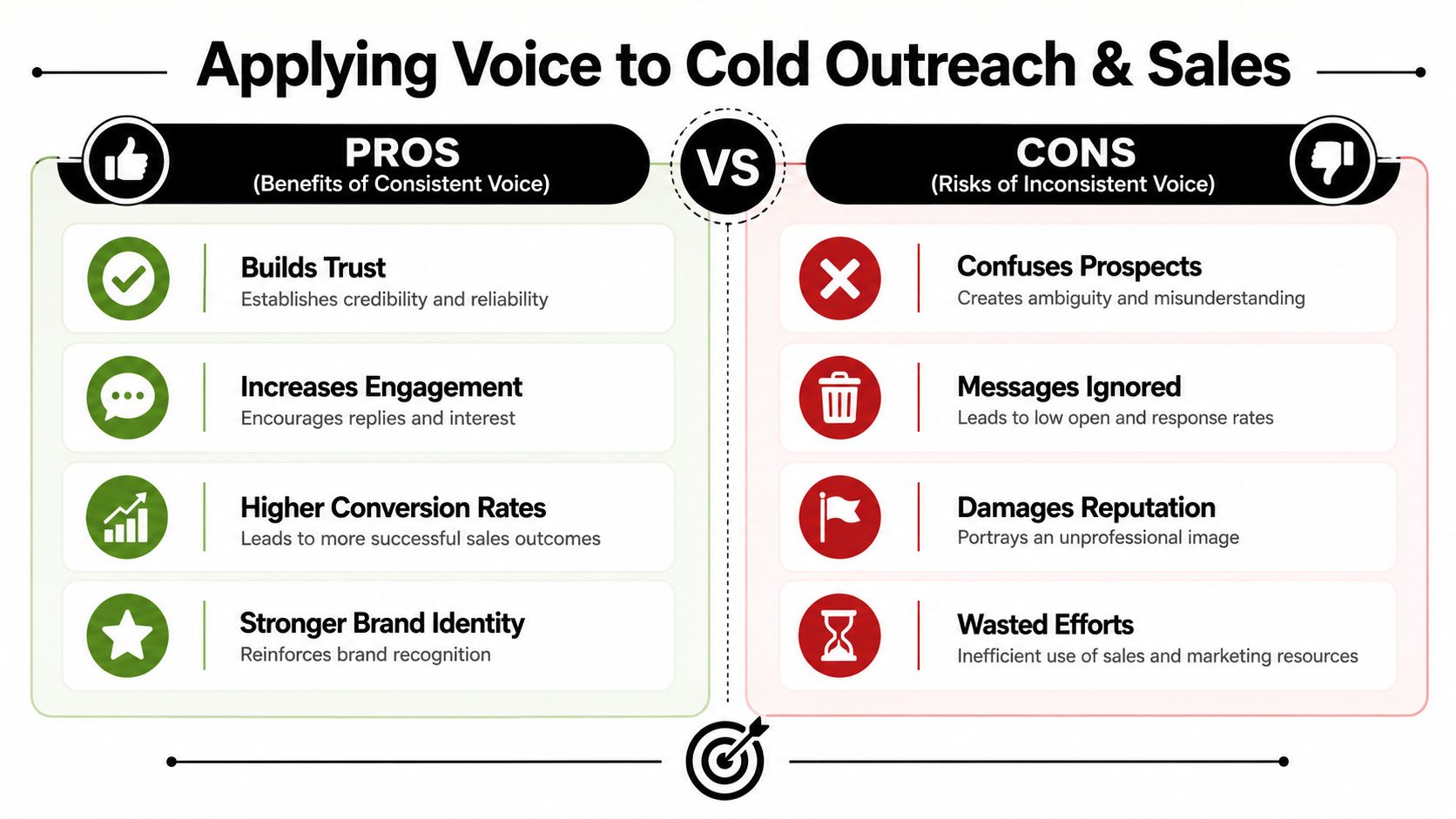 Applying Voice to Cold Outreach & Sales

PROS
(Benefits of Consistent Voice)

Builds Trust
Establishes credibility and reliability

Increases Engagement
Encourages replies and interest

Higher Conversion Rates
Leads to more successful sales outcomes

Stronger Brand Identity
Reinforces brand recognition

VS

CONS
(Risks of Inconsistent Voice)

Confuses Prospects
Creates ambiguity and misunderstanding

Messages Ignored
Leads to low open and response rates

Damages Reputation
Portrays an unprofessional image

Wasted Efforts
Inefficient use of sales and marketing resources